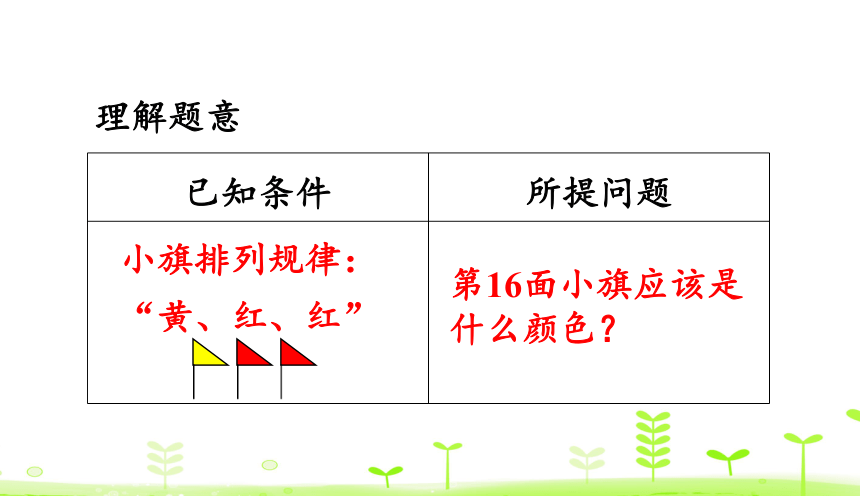 理解题意

| 已知条件 | 所提问题 |
|---|---|
| 小旗排列规律：“黄、红、红” | 第16面小旗应该是什么颜色？ |